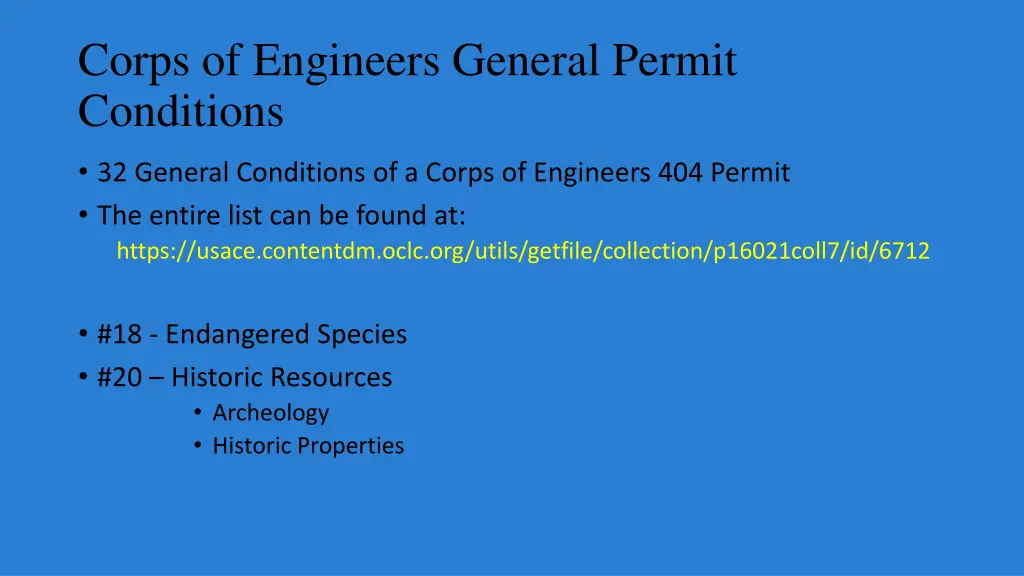 Corps of Engineers General Permit Conditions

• 32 General Conditions of a Corps of Engineers 404 Permit
• The entire list can be found at:
https://usace.contentdm.oclc.org/utils/getfile/collection/p16021coll7/id/6712

• #18 - Endangered Species
• #20 – Historic Resources
• Archeology
• Historic Properties